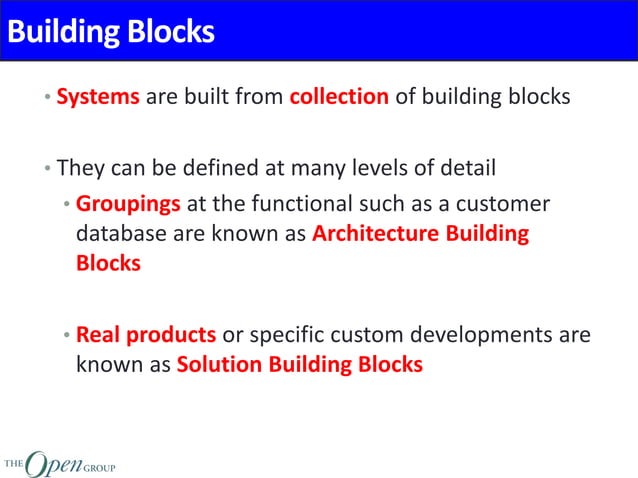 Building Blocks

• Systems are built from collection of building blocks

• They can be defined at many levels of detail
 • Groupings at the functional such as a customer database are known as Architecture Building Blocks

 • Real products or specific custom developments are known as Solution Building Blocks

THE Open GROUP